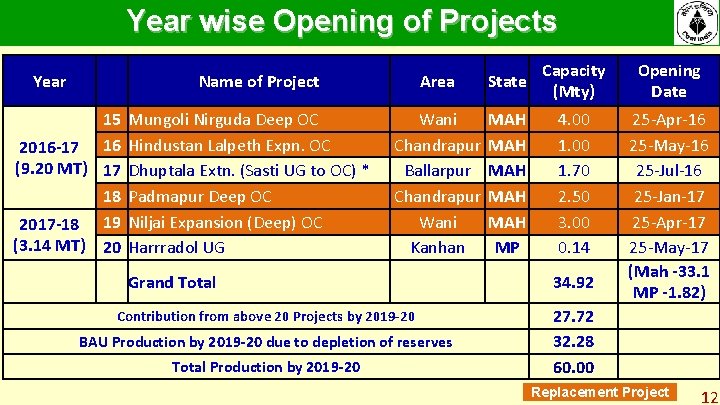 Year wise Opening of Projects

| Year | | Name of Project | Area | State | Capacity (Mty) | Opening Date |
|---|---|---|---|---|---|---|
| 2016-17 (9.20 MT) | 15 | Mungoli Nirguda Deep OC | Wani | MAH | 4.00 | 25-Apr-16 |
| | 16 | Hindustan Lalpeth Expn. OC | Chandrapur | MAH | 1.00 | 25-May-16 |
| | 17 | Dhuptala Extn. (Sasti UG to OC) * | Ballarpur | MAH | 1.70 | 25-Jul-16 |
| | 18 | Padmapur Deep OC | Chandrapur | MAH | 2.50 | 25-Jan-17 |
| 2017-18 (3.14 MT) | 19 | Niljai Expansion (Deep) OC | Wani | MAH | 3.00 | 25-Apr-17 |
| | 20 | Harrradol UG | Kanhan | MP | 0.14 | 25-May-17 |
| | | Grand Total | | | 34.92 | (Mah -33.1 MP -1.82) |
| Contribution from above 20 Projects by 2019-20 | | | | | 27.72 | |
| BAU Production by 2019-20 due to depletion of reserves | | | | | 32.28 | |
| Total Production by 2019-20 | | | | | 60.00 | |

Replacement Project

12